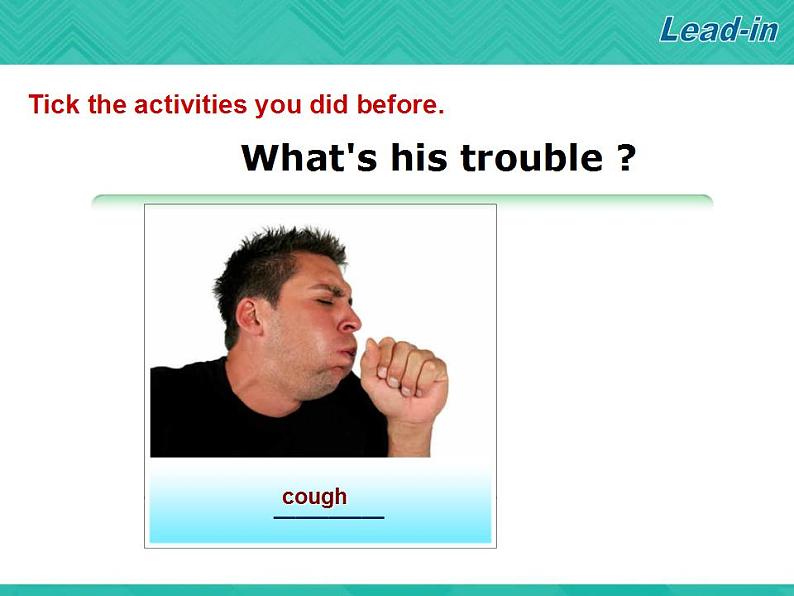 Lead-in

Tick the activities you did before.

What's his trouble ?

cough